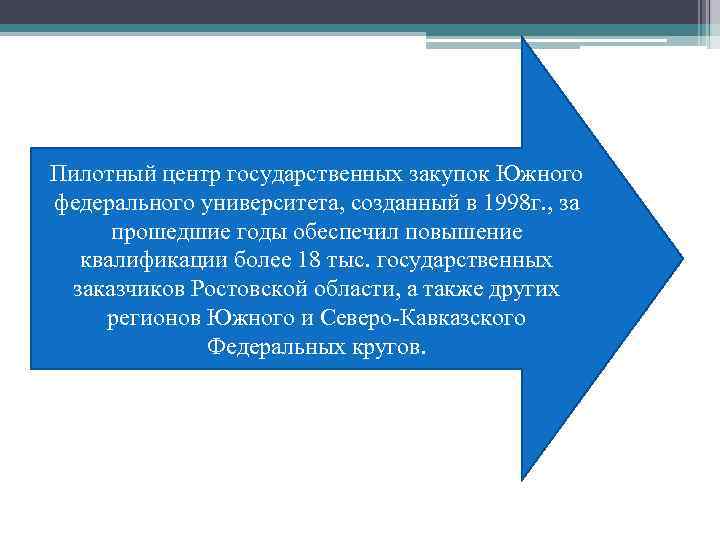 Пилотный центр государственных закупок Южного федерального университета, созданный в 1998г., за прошедшие годы обеспечил повышение квалификации более 18 тыс. государственных заказчиков Ростовской области, а также других регионов Южного и Северо-Кавказского Федеральных кругов.